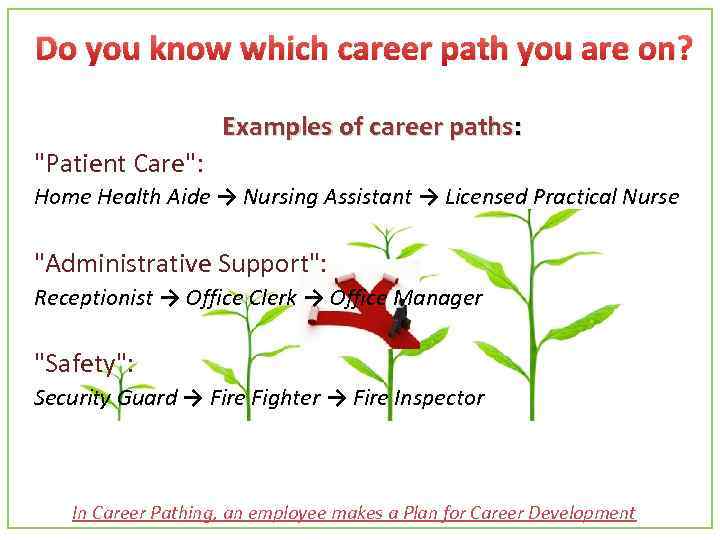 Do you know which career path you are on?

Examples of career paths:

"Patient Care":

Home Health Aide → Nursing Assistant → Licensed Practical Nurse

"Administrative Support":

Receptionist → Office Clerk → Office Manager

"Safety":

Security Guard → Fire Fighter → Fire Inspector

In Career Pathing, an employee makes a Plan for Career Development